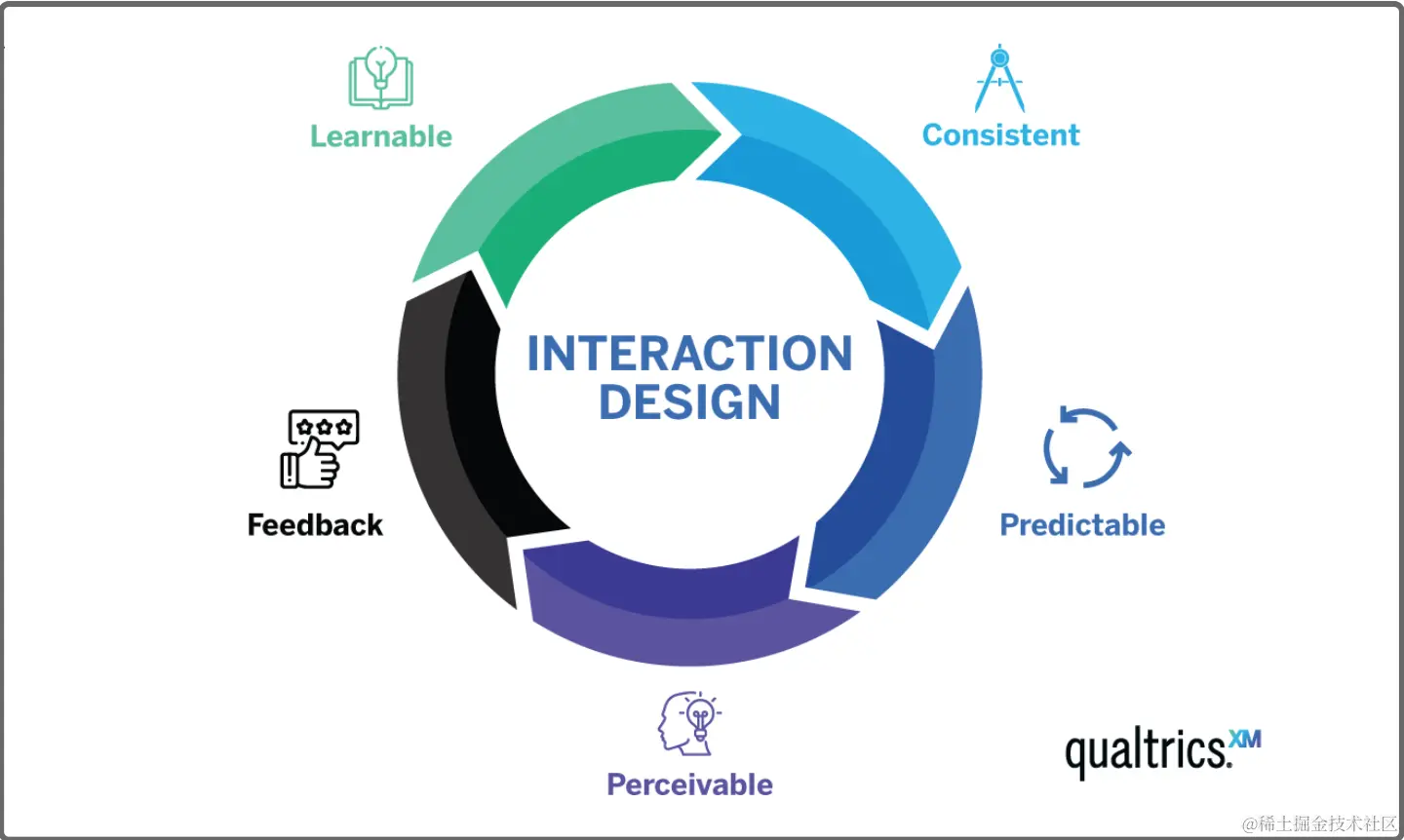 Learnable

Consistent

INTERACTION DESIGN

Feedback

Predictable

Perceivable

qualtrics.XM

@稀土掘金技术社区